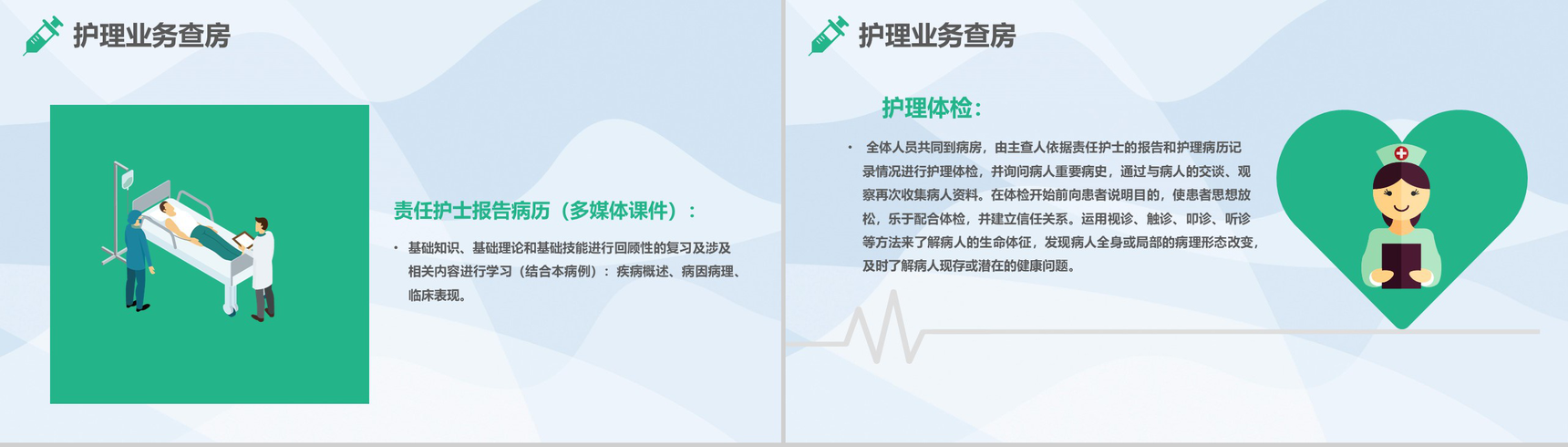 护理业务查房

责任护士报告病历（多媒体课件）：

• 基础知识、基础理论和基础技能进行回顾性的复习及涉及相关内容进行学习（结合本病例）：疾病概述、病因病理、临床表现。

护理业务查房

护理体检：

• 全体人员共同到病房，由主查人依据责任护士的报告和护理病历记录情况进行护理体检，并询问病人重要病史，通过与病人的交谈、观察再次收集病人资料。在体检开始前向患者说明目的，使患者思想放松，乐于配合体检，并建立信任关系。运用视诊、触诊、叩诊、听诊等方法来了解病人的生命体征，发现病人全身或局部的病理形态改变，及时了解病人现存或潜在的健康问题。